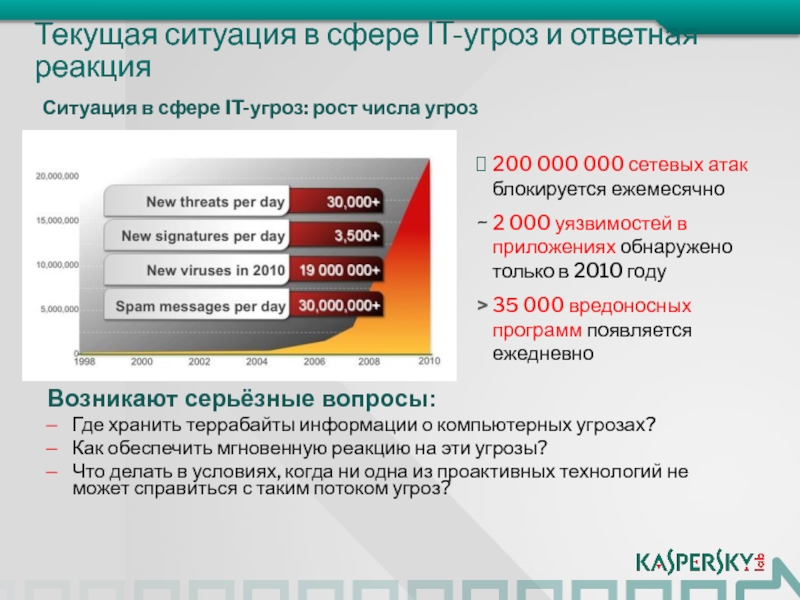 Текущая ситуация в сфере IT-угроз и ответная реакция

Ситуация в сфере IT-угроз: рост числа угроз

20,000,000
15,000,000
10,000,000
5,000,000
0

New threats per day 30,000+
New signatures per day 3,500+
New viruses in 2010 19 000 000+
Spam messages per day 30,000,000+

1998 2000 2002 2004 2006 2008 2010

 200 000 000 сетевых атак блокируется ежемесячно

~ 2 000 уязвимостей в приложениях обнаружено только в 2010 году

> 35 000 вредоносных программ появляется ежедневно

Возникают серьёзные вопросы:

– Где хранить террабайты информации о компьютерных угрозах?
– Как обеспечить мгновенную реакцию на эти угрозы?
– Что делать в условиях, когда ни одна из проактивных технологий не может справиться с таким потоком угроз?

KASPERSKY lab